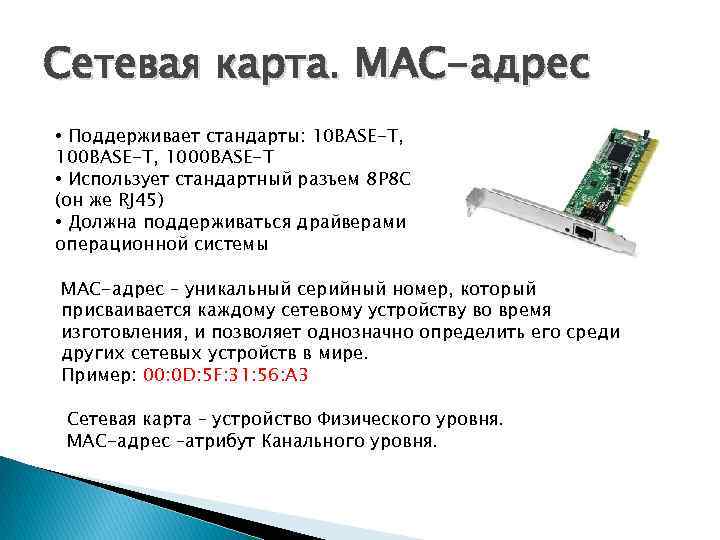 Сетевая карта. MAC-адрес

• Поддерживает стандарты: 10BASE-T, 100BASE-T, 1000BASE-T
• Использует стандартный разъем 8P8C (он же RJ45)
• Должна поддерживаться драйверами операционной системы

MAC-адрес – уникальный серийный номер, который присваивается каждому сетевому устройству во время изготовления, и позволяет однозначно определить его среди других сетевых устройств в мире.
Пример: 00:0D:5F:31:56:A3

Сетевая карта – устройство Физического уровня.
MAC-адрес –атрибут Канального уровня.